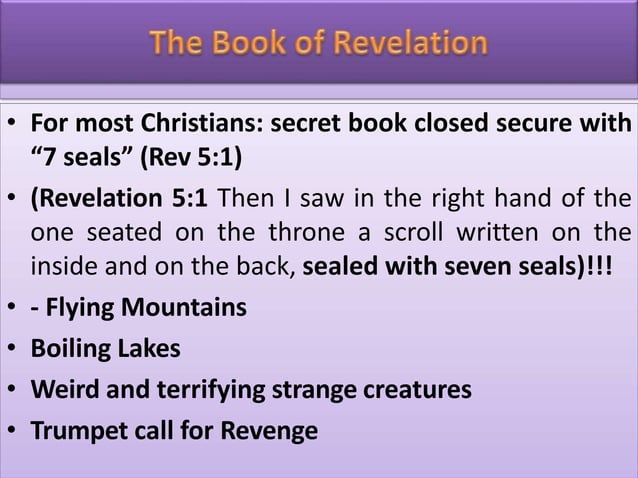 The Book of Revelation

• For most Christians: secret book closed secure with “7 seals” (Rev 5:1)

• (Revelation 5:1 Then I saw in the right hand of the one seated on the throne a scroll written on the inside and on the back, sealed with seven seals)!!!

• - Flying Mountains

• Boiling Lakes

• Weird and terrifying strange creatures

• Trumpet call for Revenge